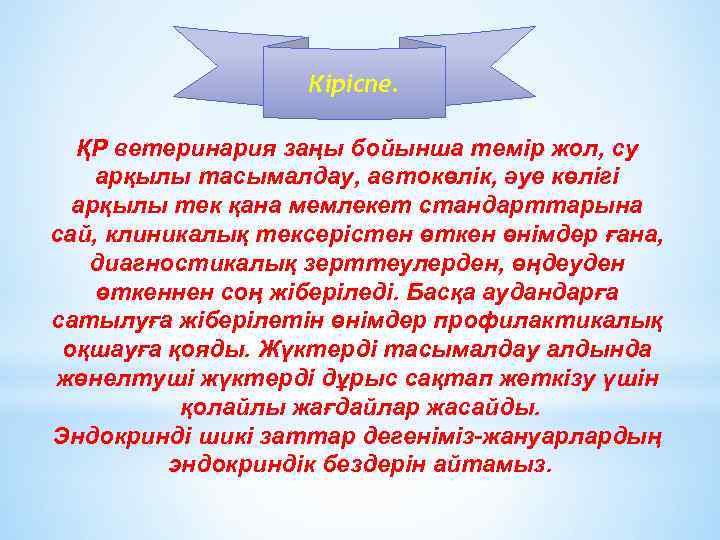 Кіріспе.

ҚР ветеринария заңы бойынша темір жол, су арқылы тасымалдау, автокөлік, әуе көлігі арқылы тек қана мемлекет стандарттарына сай, клиникалық тексерістен өткен өнімдер ғана, диагностикалық зерттеулерден, өңдеуден өткеннен соң жіберіледі. Басқа аудандарға сатылуға жіберілетін өнімдер профилактикалық оқшауға қояды. Жүктерді тасымалдау алдында жөнелтуші жүктерді дұрыс сақтап жеткізу үшін қолайлы жағдайлар жасайды.
Эндокринді шикі заттар дегеніміз-жануарлардың эндокриндік бездерін айтамыз.